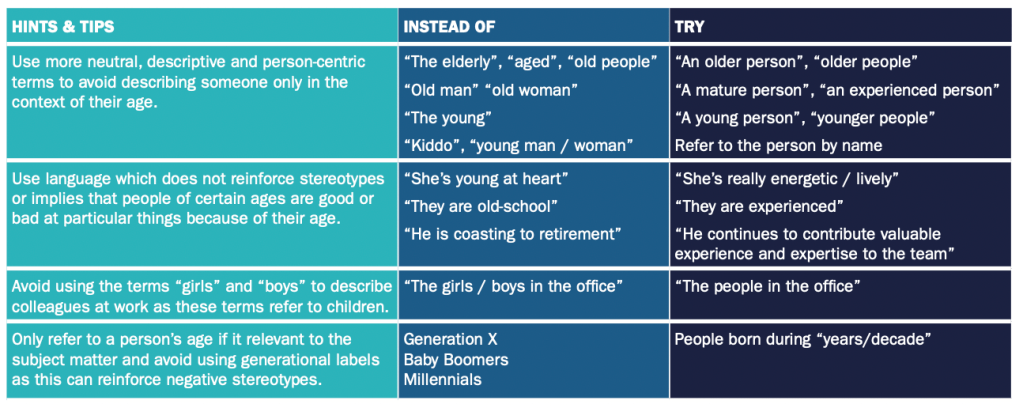 | HINTS & TIPS | INSTEAD OF | TRY |
|---|---|---|
| Use more neutral, descriptive and person-centric terms to avoid describing someone only in the context of their age. | “The elderly”, “aged”, “old people”<br>“Old man” “old woman”<br>“The young”<br>“Kiddo”, “young man / woman” | “An older person”, “older people”<br>“A mature person”, “an experienced person”<br>“A young person”, “younger people”<br>Refer to the person by name |
| Use language which does not reinforce stereotypes or implies that people of certain ages are good or bad at particular things because of their age. | “She’s young at heart”<br>“They are old-school”<br>“He is coasting to retirement” | “She’s really energetic / lively”<br>“They are experienced”<br>“He continues to contribute valuable experience and expertise to the team” |
| Avoid using the terms “girls” and “boys” to describe colleagues at work as these terms refer to children. | “The girls / boys in the office” | “The people in the office” |
| Only refer to a person’s age if it relevant to the subject matter and avoid using generational labels as this can reinforce negative stereotypes. | Generation X<br>Baby Boomers<br>Millennials | People born during “years/decade” |